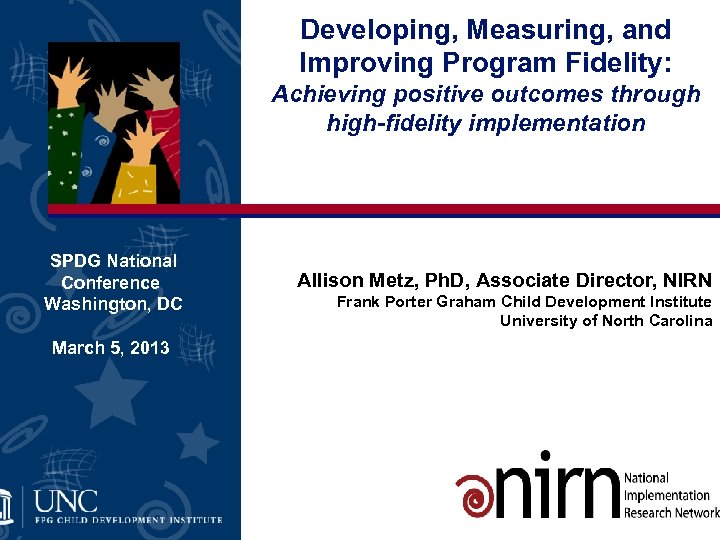 Developing, Measuring, and Improving Program Fidelity:
Achieving positive outcomes through high-fidelity implementation

SPDG National Conference Washington, DC

March 5, 2013

Allison Metz, PhD, Associate Director, NIRN
Frank Porter Graham Child Development Institute
University of North Carolina

UNC
FPG CHILD DEVELOPMENT INSTITUTE

nirn National Implementation Research Network